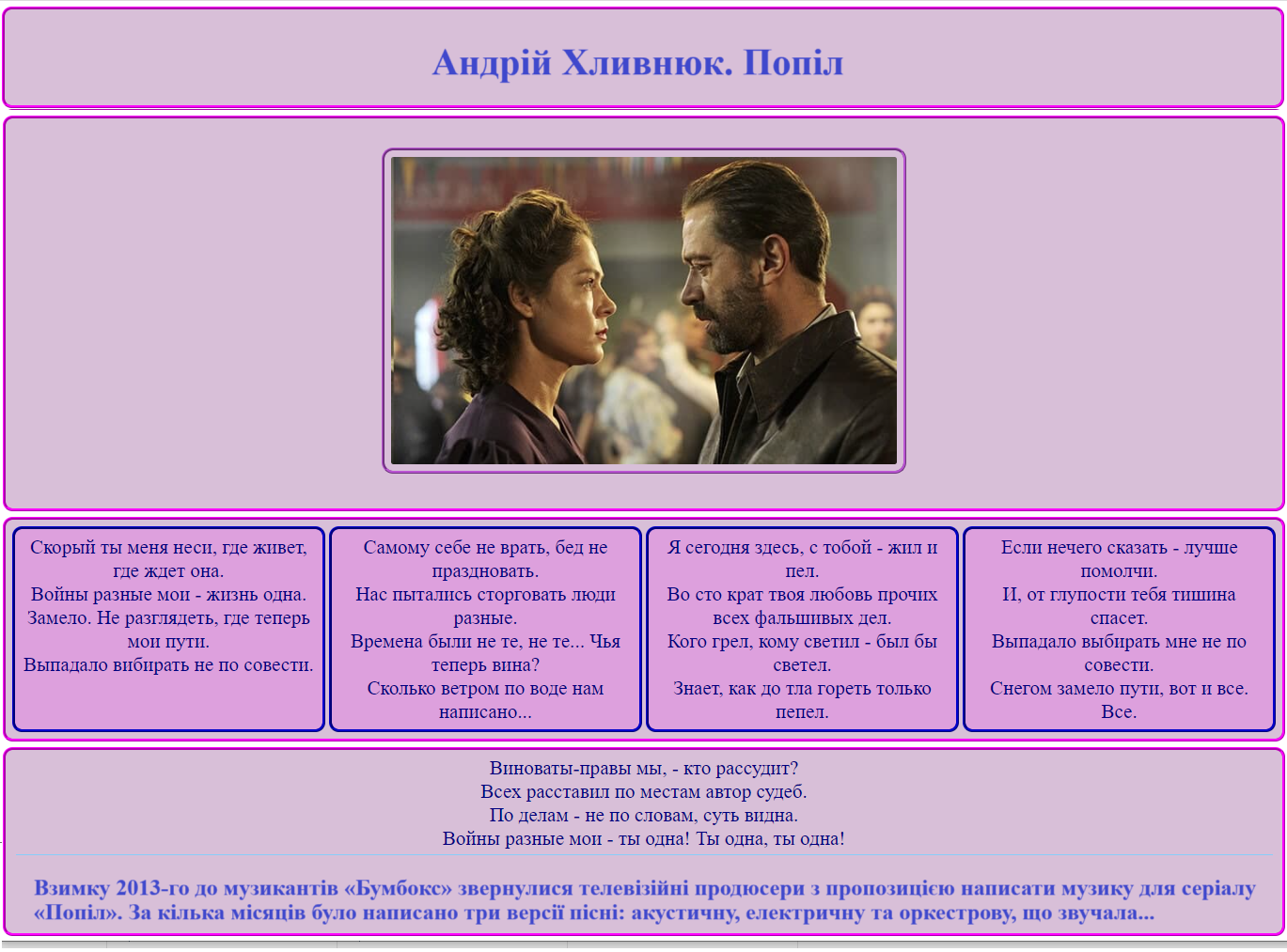 Андрій Хливнюк. Попіл

Скорый ты меня неси, где живет, где ждет она.
Войны разные мои - жизнь одна.
Замело. Не разглядеть, где теперь мои пути.
Выпадало вибирать не по совести.

Самому себе не врать, бед не праздновать.
Нас пытались сторговать люди разные.
Времена были не те, не те... Чья теперь вина?
Сколько ветром по воде нам написано...

Я сегодня здесь, с тобой - жил и пел.
Во сто крат твоя любовь прочих всех фальшивых дел.
Кого грел, кому светил - был бы светел.
Знает, как до тла гореть только пепел.

Если нечего сказать - лучше помолчи.
И, от глупости тебя тишина спасет.
Выпадало выбирать мне не по совести.
Снегом замело пути, вот и все. Все.

Виноваты-правы мы, - кто рассудит?
Всех расставил по местам автор судеб.
По делам - не по словам, суть видна.
Войны разные мои - ты одна! Ты одна, ты одна!

Взимку 2013-го до музикантів «Бумбокс» звернулися телевізійні продюсери з пропозицією написати музику для серіалу «Попіл». За кілька місяців було написано три версії пісні: акустичну, електричну та оркестрову, що звучала...